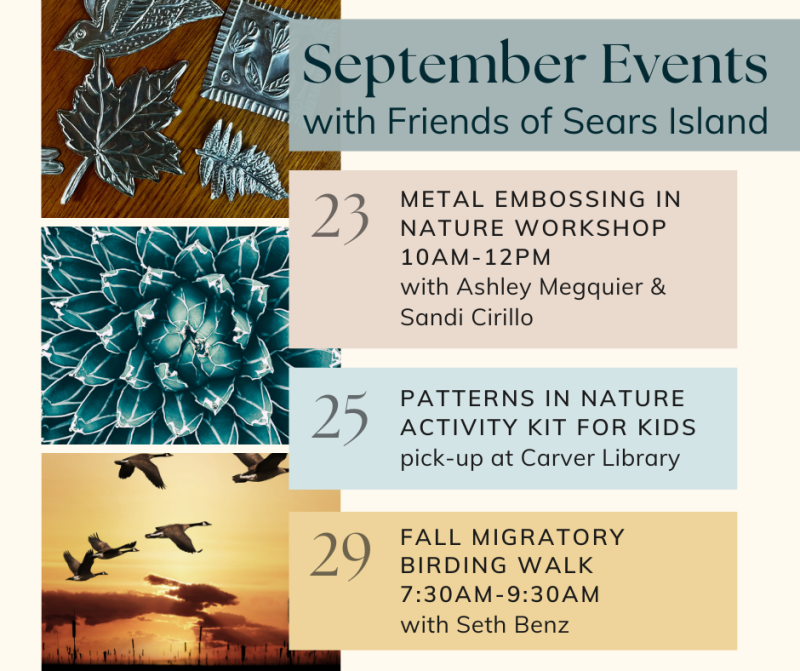 September Events
with Friends of Sears Island

23
METAL EMBOSSING IN NATURE WORKSHOP
10AM-12PM
with Ashley Megquier & Sandi Cirillo

25
PATTERNS IN NATURE ACTIVITY KIT FOR KIDS
pick-up at Carver Library

29
FALL MIGRATORY BIRDING WALK
7:30AM-9:30AM
with Seth Benz